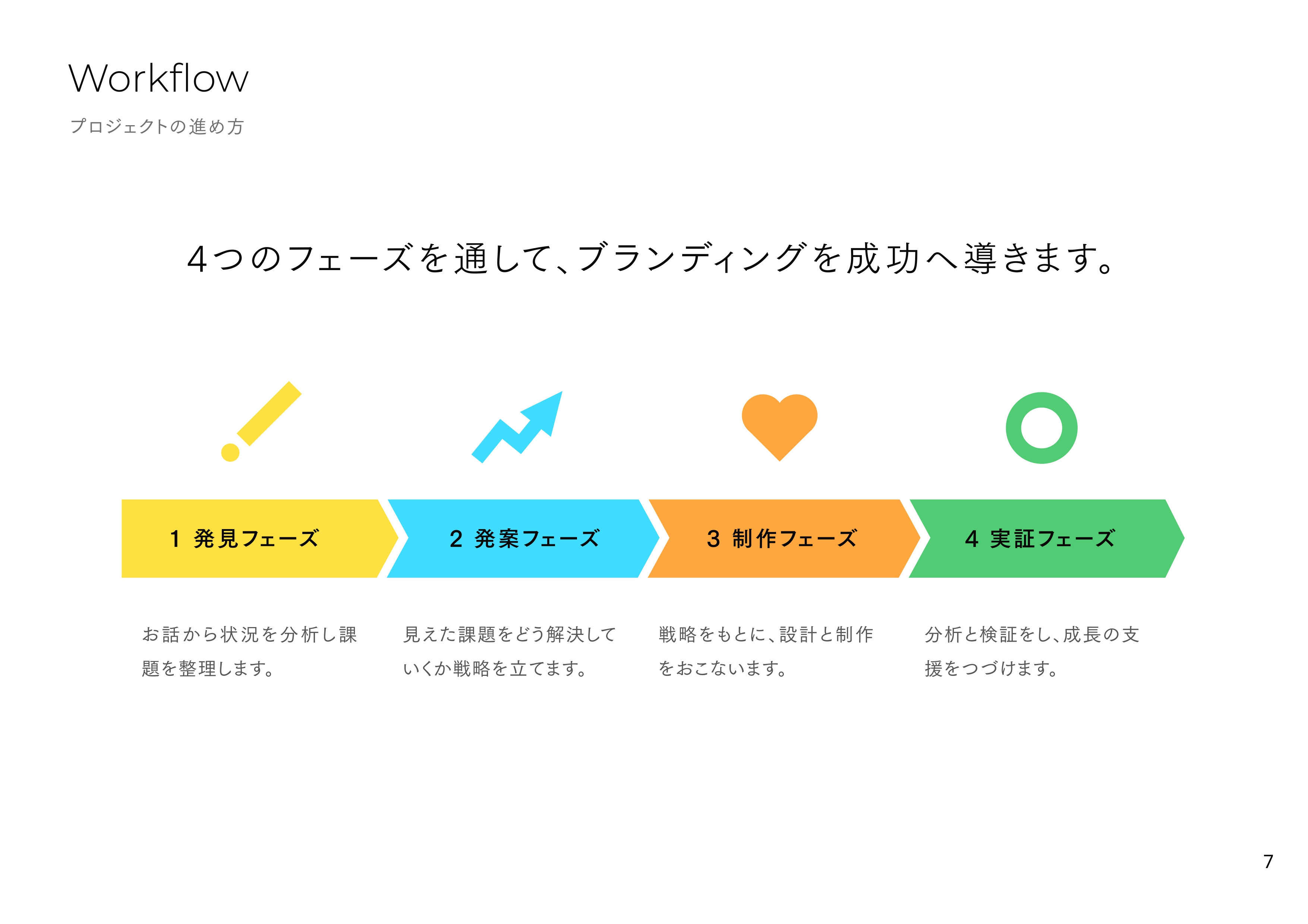 Workflow

プロジェクトの進め方

4つのフェーズを通して、ブランディングを成功へ導きます。

1 発見フェーズ

2 発案フェーズ

3 制作フェーズ

4 実証フェーズ

お話から状況を分析し課題を整理します。

見えた課題をどう解決していくか戦略を立てます。

戦略をもとに、設計と制作をおこないます。

分析と検証をし、成長の支援をつづけます。

7